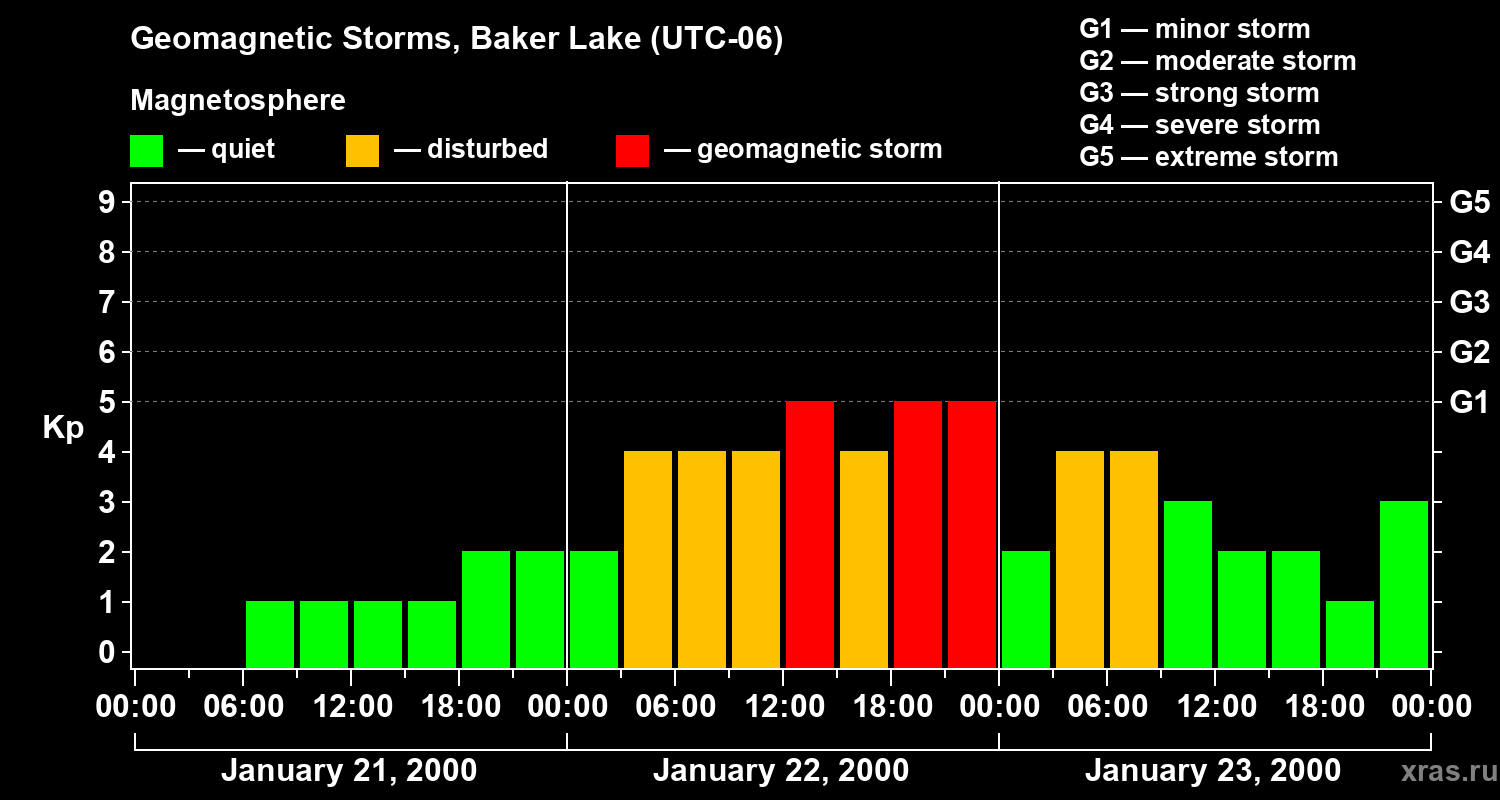 Geomagnetic Storms, Baker Lake (UTC-06)

Magnetosphere

— quiet — disturbed — geomagnetic storm

G1 — minor storm
G2 — moderate storm
G3 — strong storm
G4 — severe storm
G5 — extreme storm

Kp

9
8
7
6
5
4
3
2
1
0

G5
G4
G3
G2
G1

00:00 06:00 12:00 18:00 00:00 06:00 12:00 18:00 00:00 06:00 12:00 18:00 00:00

January 21, 2000
January 22, 2000
January 23, 2000

xras.ru